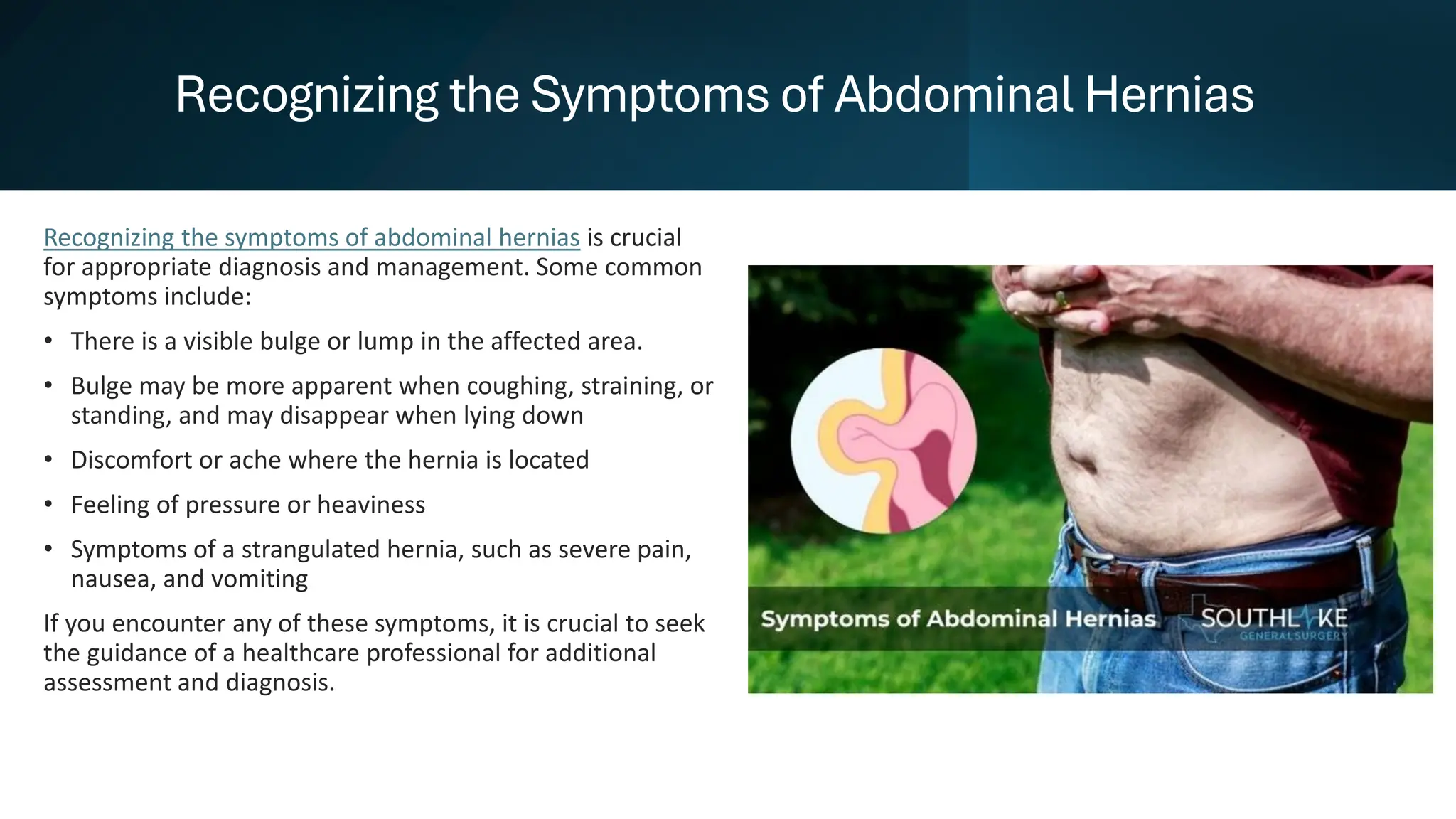 Recognizing the Symptoms of Abdominal Hernias

Recognizing the symptoms of abdominal hernias is crucial for appropriate diagnosis and management. Some common symptoms include:

• There is a visible bulge or lump in the affected area.

• Bulge may be more apparent when coughing, straining, or standing, and may disappear when lying down

• Discomfort or ache where the hernia is located

• Feeling of pressure or heaviness

• Symptoms of a strangulated hernia, such as severe pain, nausea, and vomiting

If you encounter any of these symptoms, it is crucial to seek the guidance of a healthcare professional for additional assessment and diagnosis.

Symptoms of Abdominal Hernias

SOUTHLAKE
GENERAL SURGERY